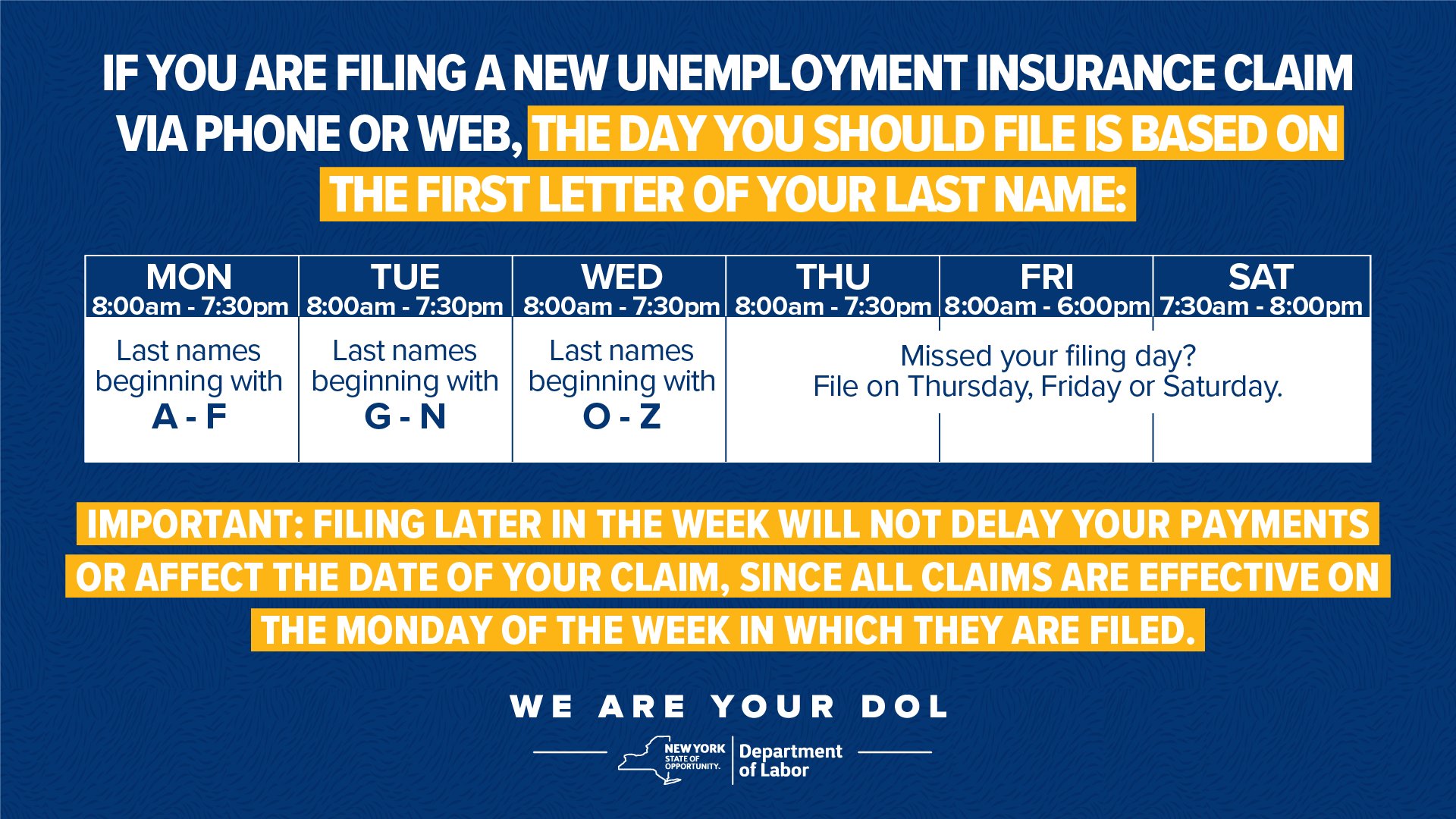 IF YOU ARE FILING A NEW UNEMPLOYMENT INSURANCE CLAIM VIA PHONE OR WEB, THE DAY YOU SHOULD FILE IS BASED ON THE FIRST LETTER OF YOUR LAST NAME:

| MON 8:00am - 7:30pm | TUE 8:00am - 7:30pm | WED 8:00am - 7:30pm | THU 8:00am - 7:30pm | FRI 8:00am - 6:00pm | SAT 7:30am - 8:00pm |
|---|---|---|---|---|---|
| Last names beginning with A - F | Last names beginning with G - N | Last names beginning with O - Z | Missed your filing day? File on Thursday, Friday or Saturday. | | |

IMPORTANT: FILING LATER IN THE WEEK WILL NOT DELAY YOUR PAYMENTS OR AFFECT THE DATE OF YOUR CLAIM, SINCE ALL CLAIMS ARE EFFECTIVE ON THE MONDAY OF THE WEEK IN WHICH THEY ARE FILED.

WE ARE YOUR DOL

NEW YORK STATE OF OPPORTUNITY. Department of Labor